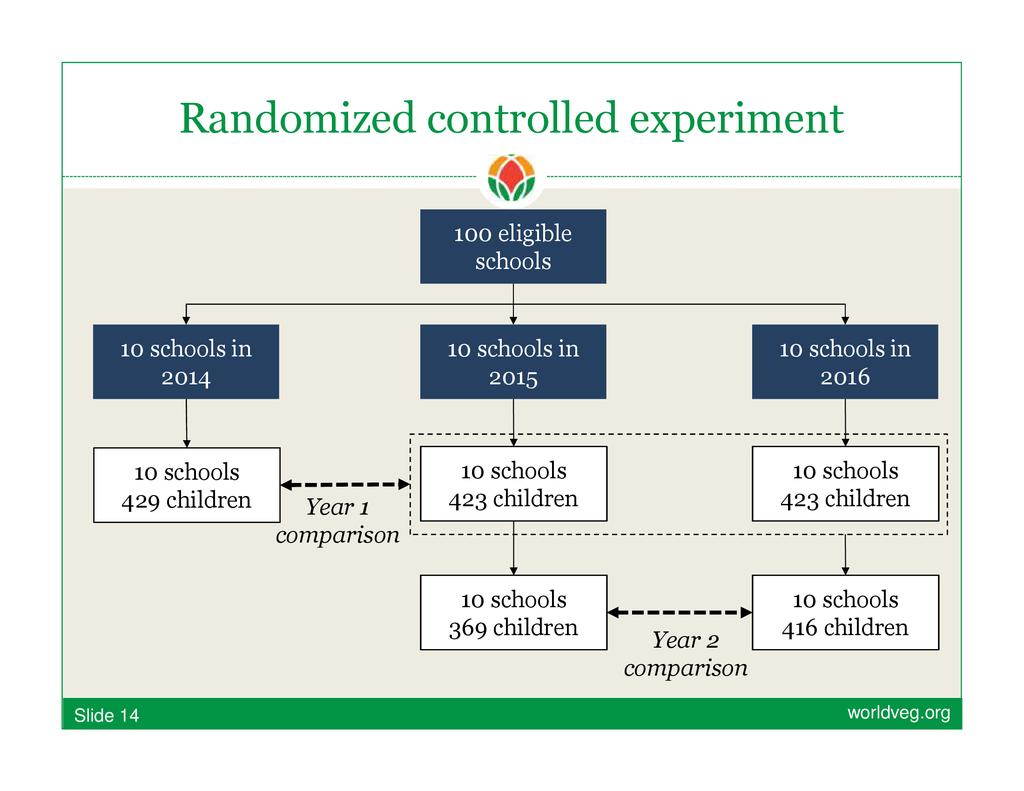 Randomized controlled experiment

100 eligible schools

10 schools in 2014

10 schools in 2015

10 schools in 2016

10 schools
429 children

Year 1 comparison

10 schools
423 children

10 schools
423 children

10 schools
369 children

Year 2 comparison

10 schools
416 children

Slide 14

worldveg.org